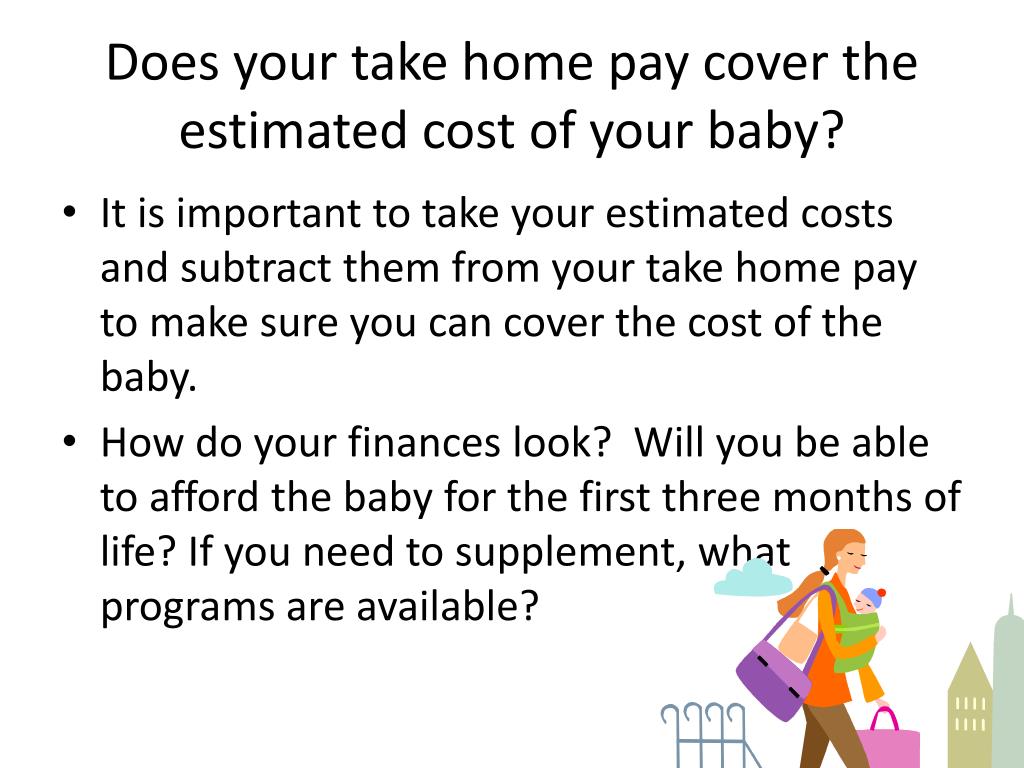 Does your take home pay cover the estimated cost of your baby?

• It is important to take your estimated costs and subtract them from your take home pay to make sure you can cover the cost of the baby.

• How do your finances look? Will you be able to afford the baby for the first three months of life? If you need to supplement, what programs are available?